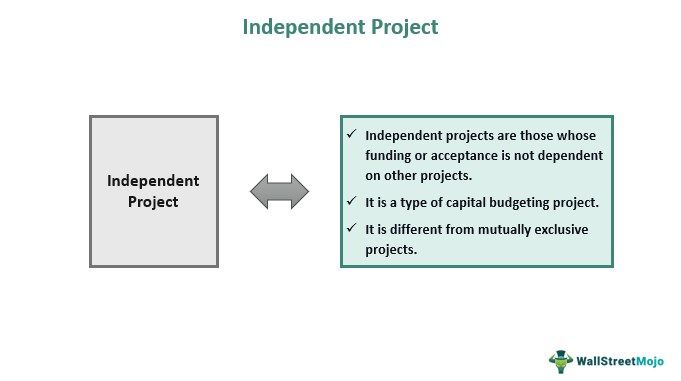 Independent Project

Independent Project

✓ Independent projects are those whose funding or acceptance is not dependent on other projects.

✓ It is a type of capital budgeting project.

✓ It is different from mutually exclusive projects.

WallStreetMojo